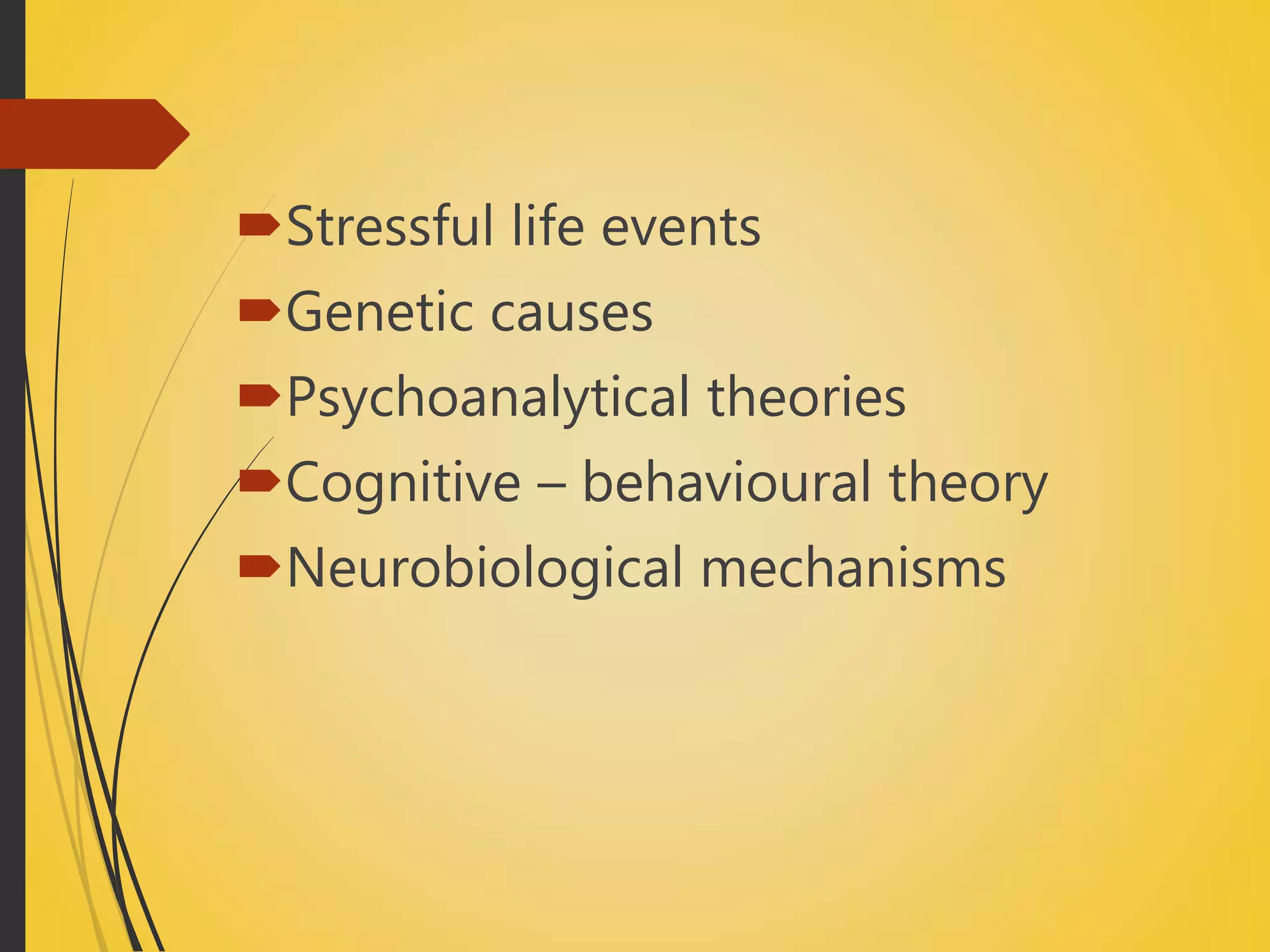 Stressful life events
Genetic causes
Psychoanalytical theories
Cognitive – behavioural theory
Neurobiological mechanisms